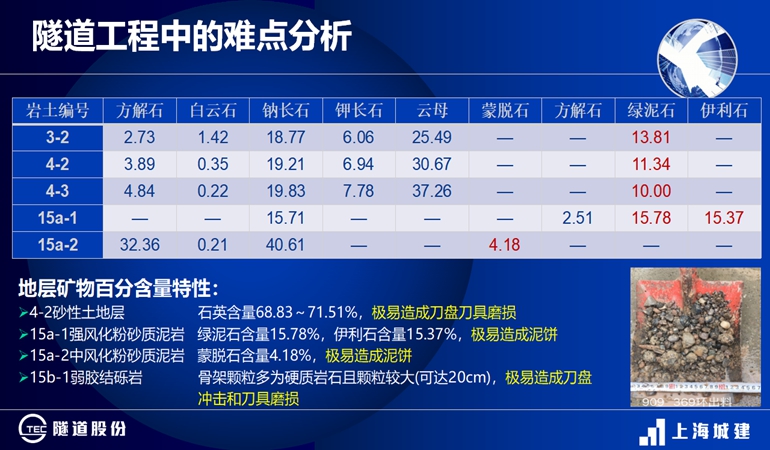 隧道工程中的难点分析

| 岩土编号 | 方解石 | 白云石 | 钠长石 | 钾长石 | 云母 | 蒙脱石 | 方解石 | 绿泥石 | 伊利石 |
|---|---|---|---|---|---|---|---|---|---|
| 3-2 | 2.73 | 1.42 | 18.77 | 6.06 | 25.49 | — | — | 13.81 | — |
| 4-2 | 3.89 | 0.35 | 19.21 | 6.94 | 30.67 | — | — | 11.34 | — |
| 4-3 | 4.84 | 0.22 | 19.83 | 7.78 | 37.26 | — | — | 10.00 | — |
| 15a-1 | — | — | 15.71 | — | — | — | 2.51 | 15.78 | 15.37 |
| 15a-2 | 32.36 | 0.21 | 40.61 | — | — | 4.18 | — | — | — |

地层矿物百分含量特性：
➢4-2砂性土地层 石英含量68.83～71.51%，极易造成刀盘刀具磨损
➢15a-1强风化粉砂质泥岩 绿泥石含量15.78%，伊利石含量15.37%，极易造成泥饼
➢15a-2中风化粉砂质泥岩 蒙脱石含量4.18%，极易造成泥饼
➢15b-1弱胶结砾岩 骨架颗粒多为硬质岩石且颗粒较大(可达20cm)，极易造成刀盘冲击和刀具磨损

909 369环出料

TEC 隧道股份

上海城建